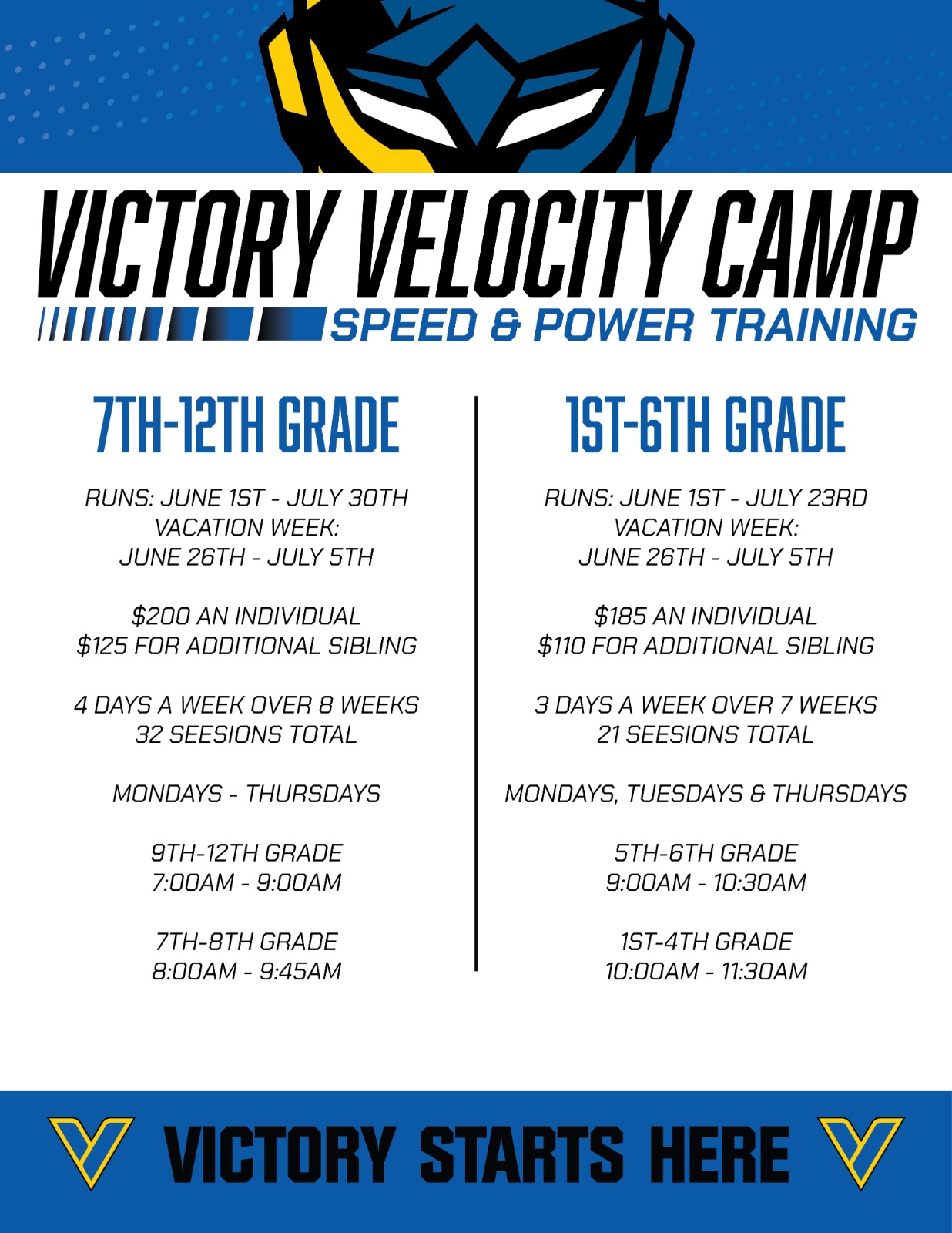 VICTORY VELOCITY CAMP
SPEED & POWER TRAINING

7TH-12TH GRADE

RUNS: JUNE 1ST - JULY 30TH
VACATION WEEK:
JUNE 26TH - JULY 5TH

$200 AN INDIVIDUAL
$125 FOR ADDITIONAL SIBLING

4 DAYS A WEEK OVER 8 WEEKS
32 SEESIONS TOTAL

MONDAYS - THURSDAYS

9TH-12TH GRADE
7:00AM - 9:00AM

7TH-8TH GRADE
8:00AM - 9:45AM

1ST-6TH GRADE

RUNS: JUNE 1ST - JULY 23RD
VACATION WEEK:
JUNE 26TH - JULY 5TH

$185 AN INDIVIDUAL
$110 FOR ADDITIONAL SIBLING

3 DAYS A WEEK OVER 7 WEEKS
21 SEESIONS TOTAL

MONDAYS, TUESDAYS & THURSDAYS

5TH-6TH GRADE
9:00AM - 10:30AM

1ST-4TH GRADE
10:00AM - 11:30AM

VICTORY STARTS HERE